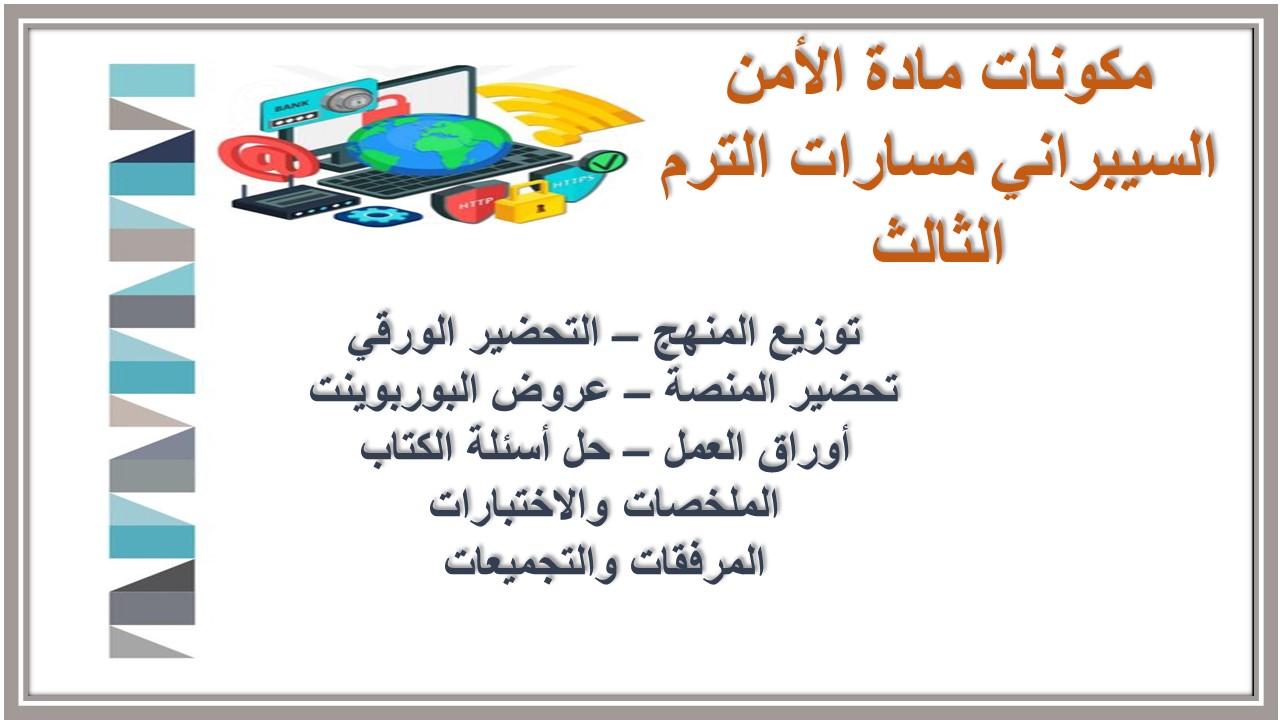 مكونات مادة الأمن السيبراني مسارات الترم الثالث

BANK

HTTP

HTTPS

توزيع المنهج – التحضير الورقي
تحضير المنصة – عروض البوربوينت
أوراق العمل – حل أسئلة الكتاب
الملخصات والاختبارات
المرفقات والتجميعات